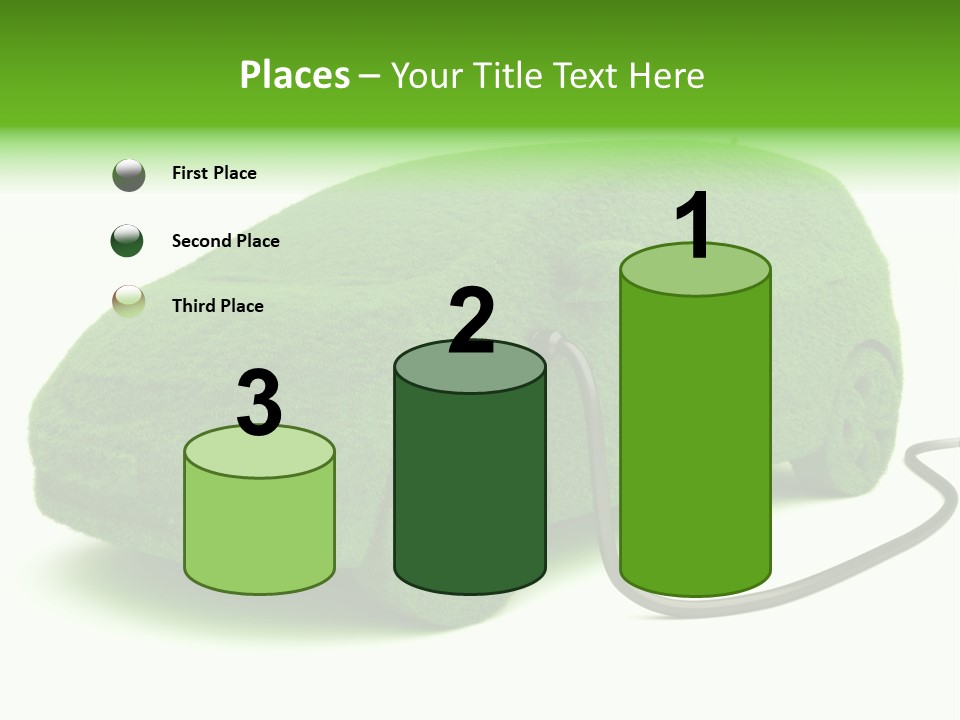 Places – Your Title Text Here

First Place

Second Place

Third Place

3

2

1